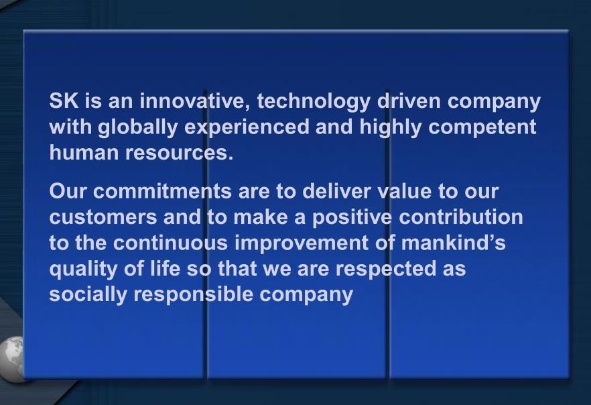 SK is an innovative, technology driven company with globally experienced and highly competent human resources.

Our commitments are to deliver value to our customers and to make a positive contribution to the continuous improvement of mankind's quality of life so that we are respected as socially responsible company